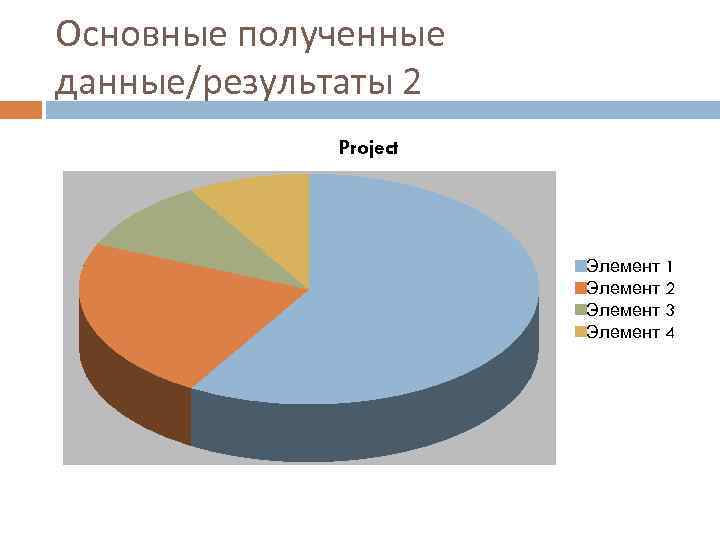 Основные полученные данные/результаты 2

Project

Элемент 1
Элемент 2
Элемент 3
Элемент 4